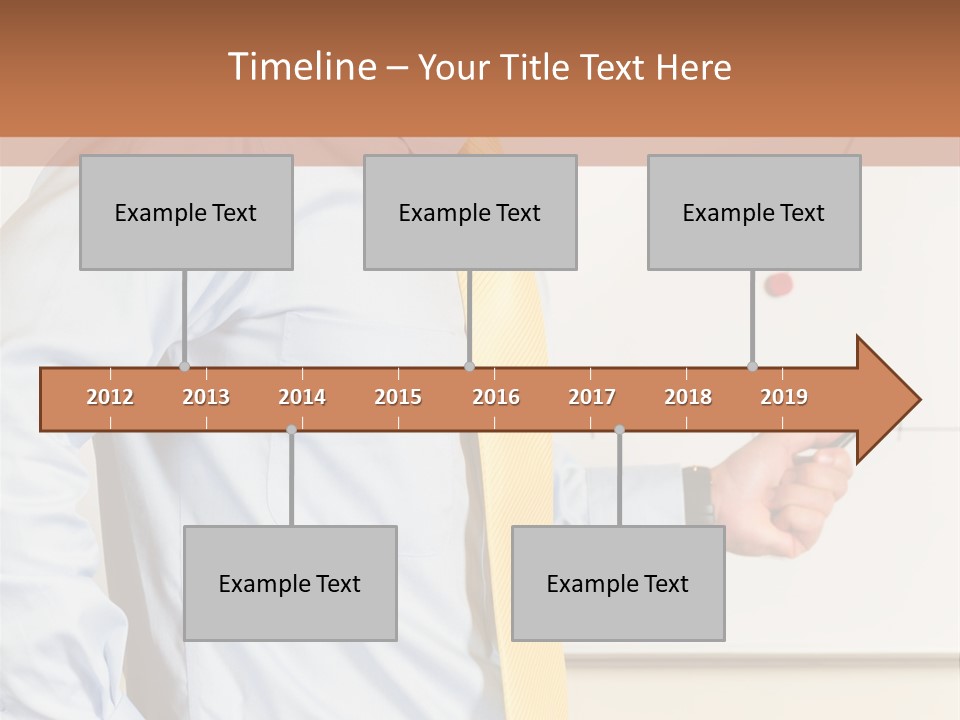 Timeline – Your Title Text Here

Example Text

Example Text

Example Text

2012 2013 2014 2015 2016 2017 2018 2019

Example Text

Example Text